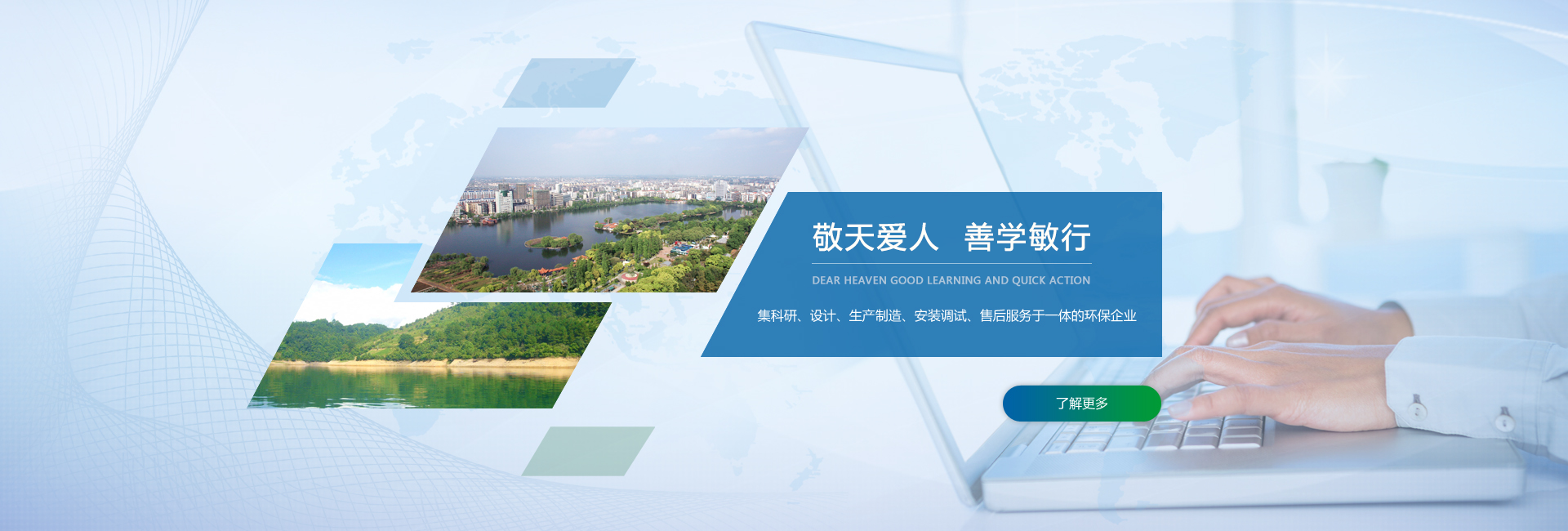 敬天爱人 善学敏行

DEAR HEAVEN GOOD LEARNING AND QUICK ACTION

集科研、设计、生产制造、安装调试、售后服务于一体的环保企业

了解更多